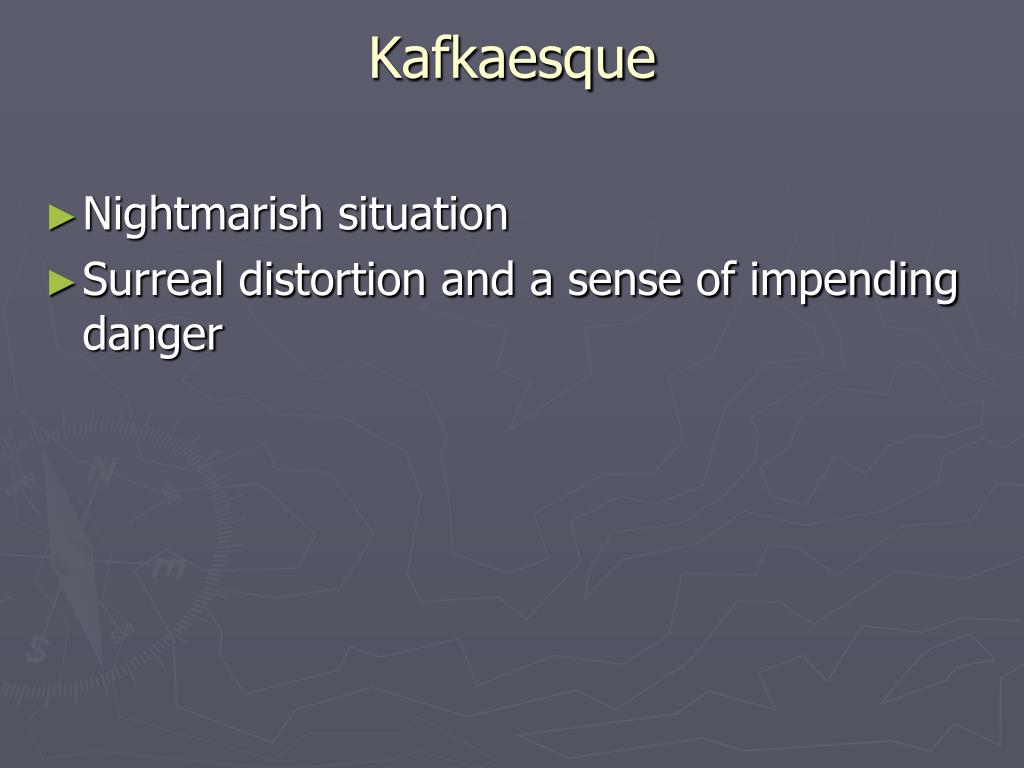 Kafkaesque

►Nightmarish situation
►Surreal distortion and a sense of impending danger